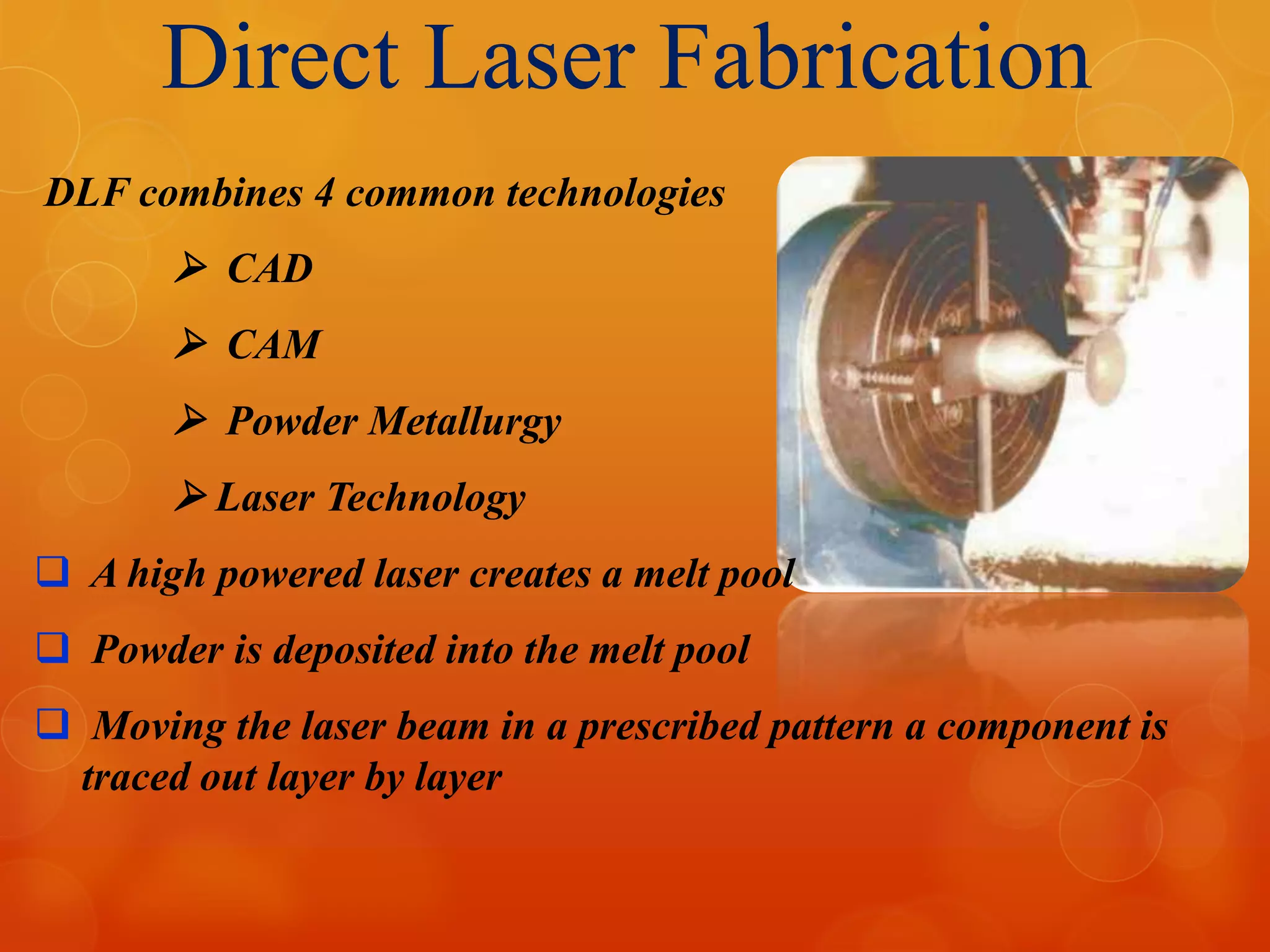 Direct Laser Fabrication

DLF combines 4 common technologies

➢ CAD

➢ CAM

➢ Powder Metallurgy

➢ Laser Technology

❑ A high powered laser creates a melt pool

❑ Powder is deposited into the melt pool

❑ Moving the laser beam in a prescribed pattern a component is traced out layer by layer